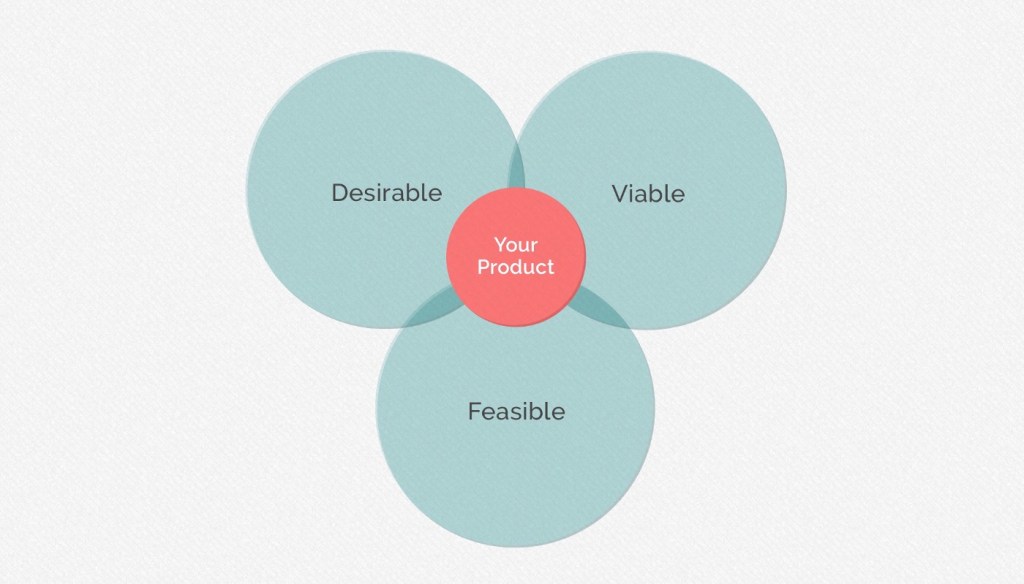 Desirable

Viable

Your Product

Feasible